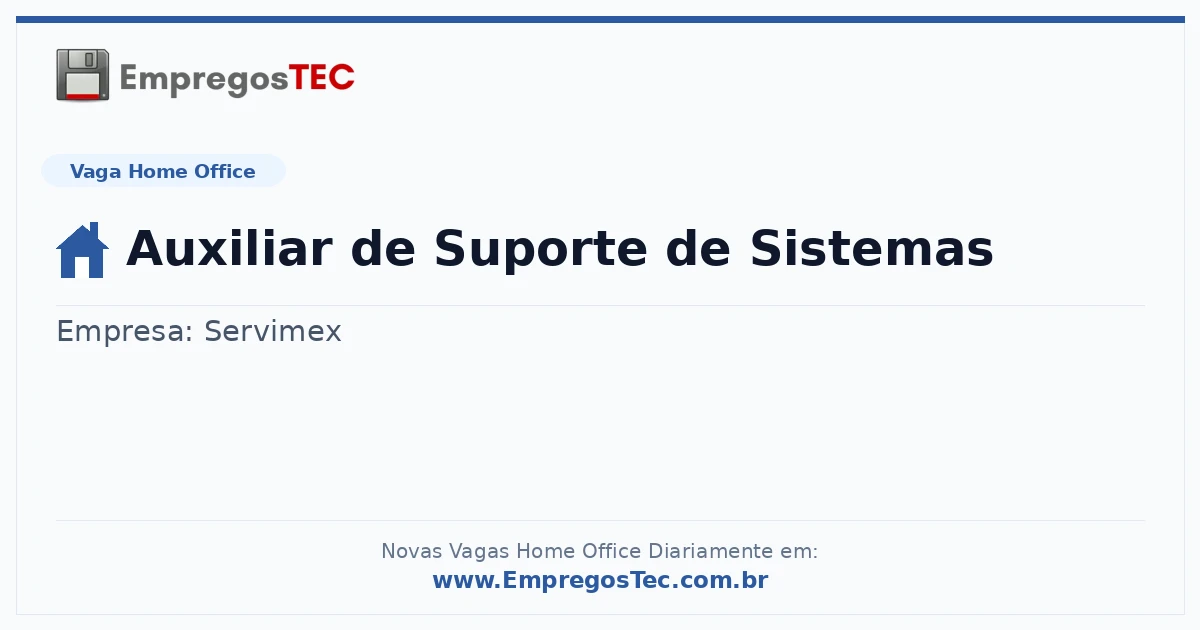 EmpregosTEC

Vaga Home Office

Auxiliar de Suporte de Sistemas

Empresa: Servimex

Novas Vagas Home Office Diariamente em:
www.EmpregosTec.com.br